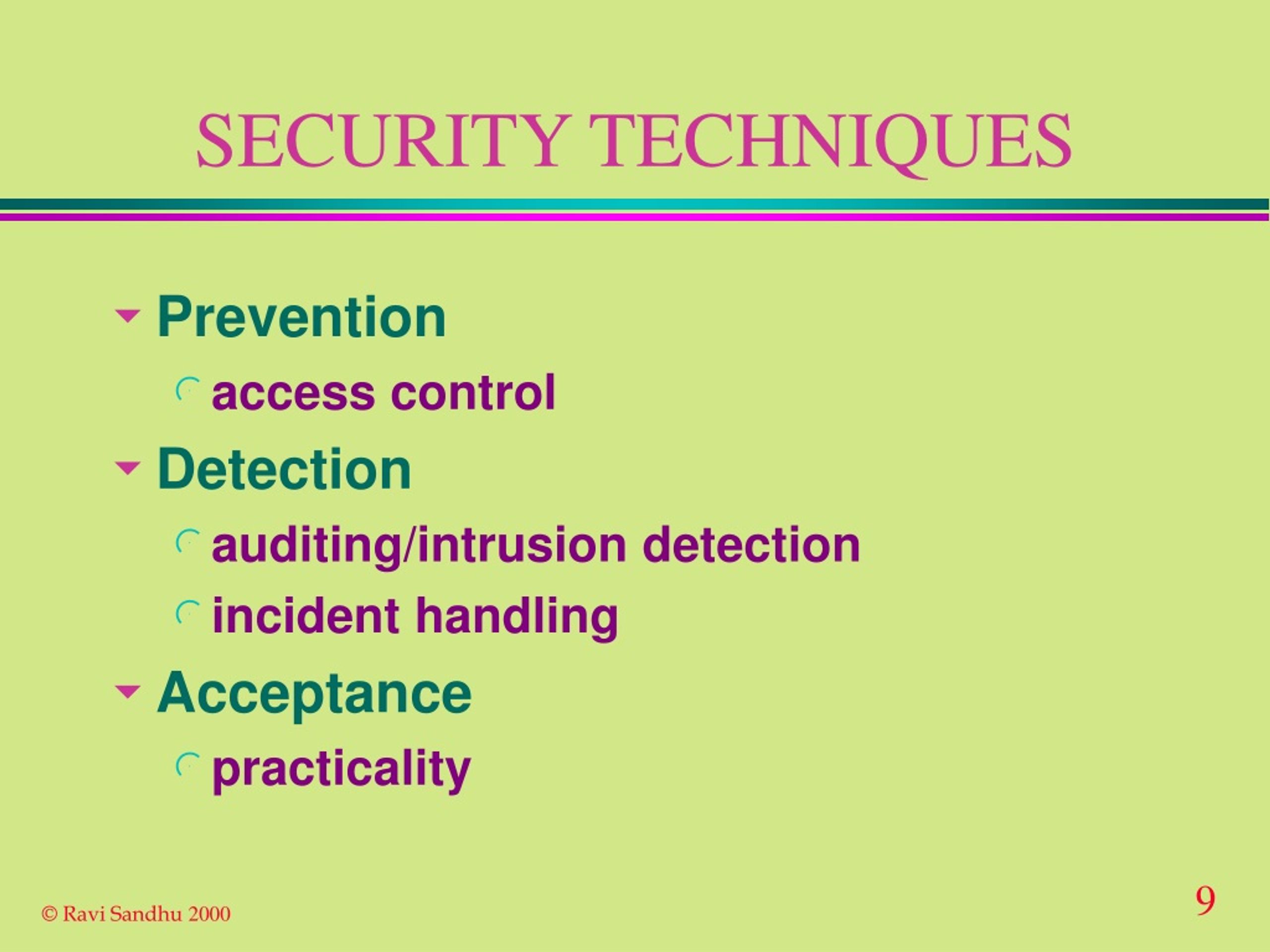 SECURITY TECHNIQUES

Prevention
access control
Detection
auditing/intrusion detection
incident handling
Acceptance
practicality

© Ravi Sandhu 2000

9